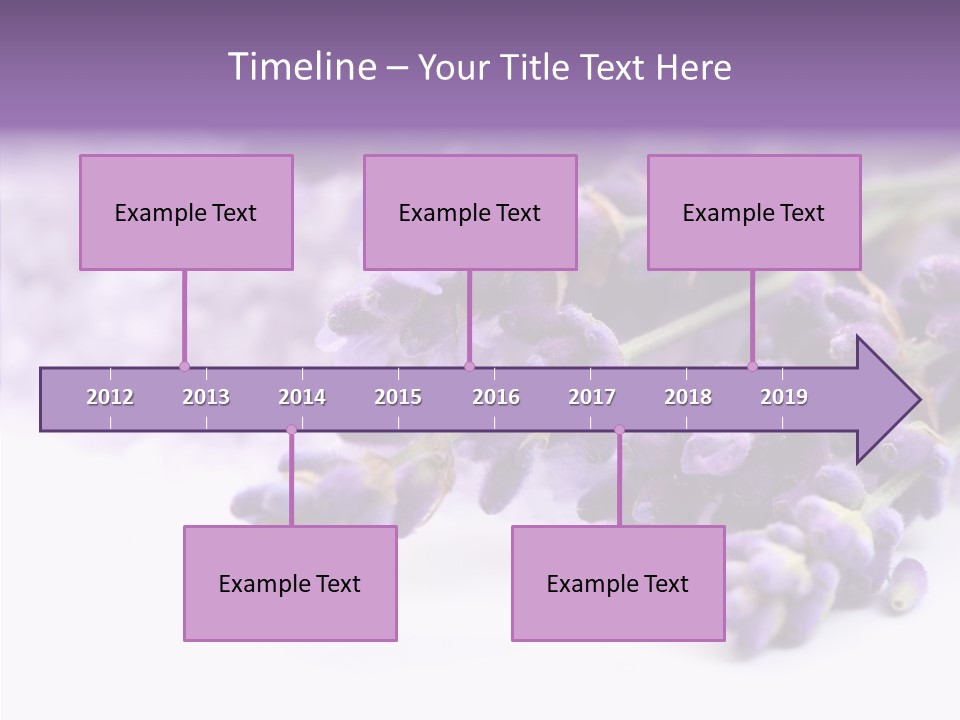 Timeline – Your Title Text Here

Example Text

Example Text

Example Text

2012 2013 2014 2015 2016 2017 2018 2019

Example Text

Example Text